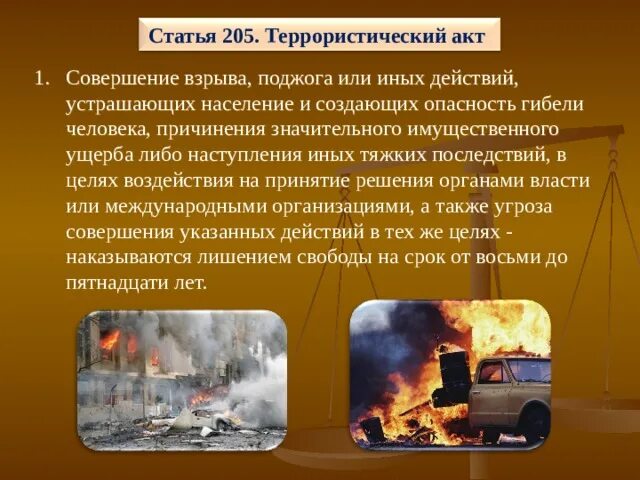 Статья 205. Террористический акт

1. Совершение взрыва, поджога или иных действий, устрашающих население и создающих опасность гибели человека, причинения значительного имущественного ущерба либо наступления иных тяжких последствий, в целях воздействия на принятие решения органами власти или международными организациями, а также угроза совершения указанных действий в тех же целях - наказываются лишением свободы на срок от восьми до пятнадцати лет.